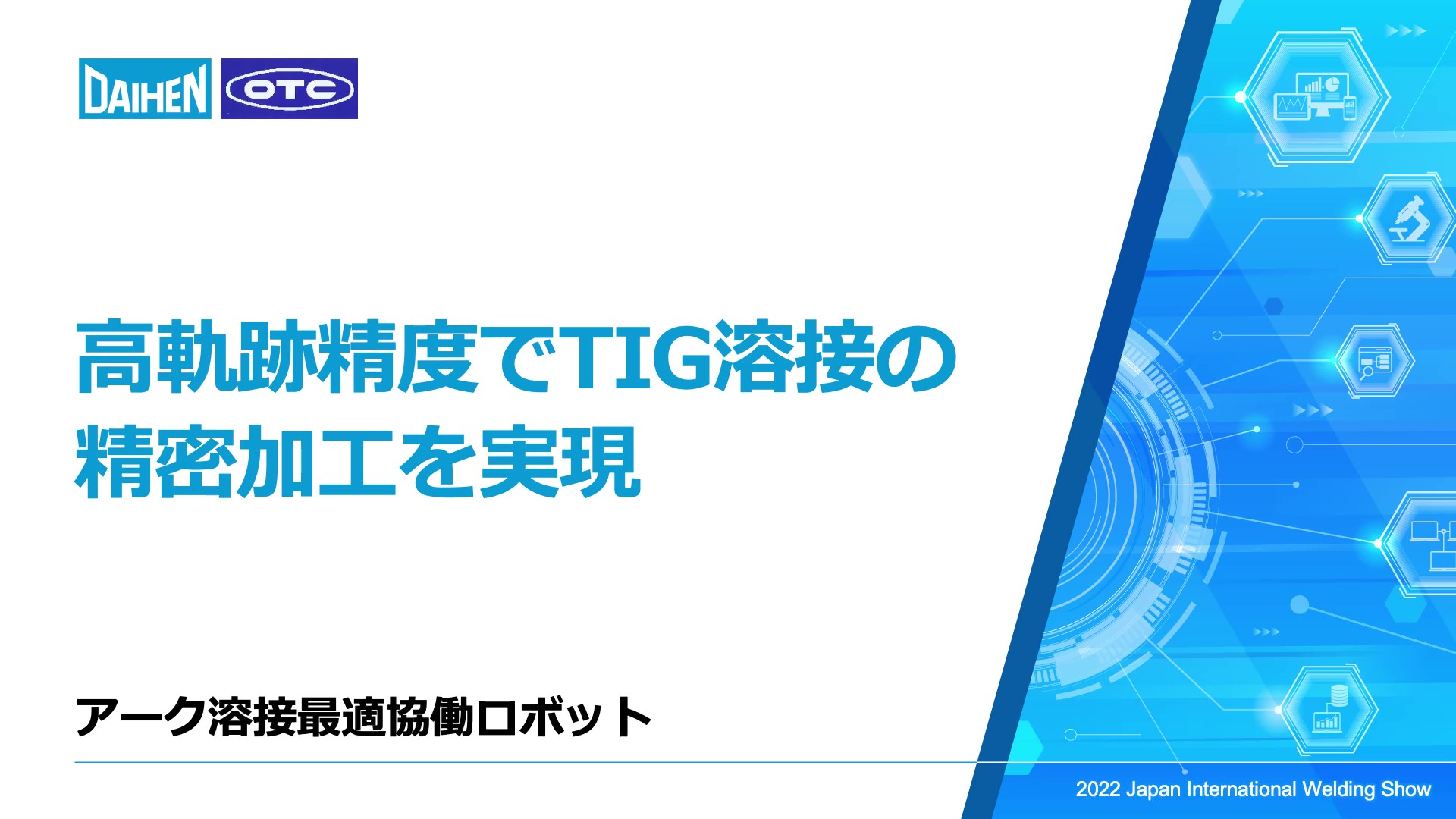 DAIHEN OTC

高軌跡精度でTIG溶接の精密加工を実現

アーク溶接最適協働ロボット

2022 Japan International Welding Show